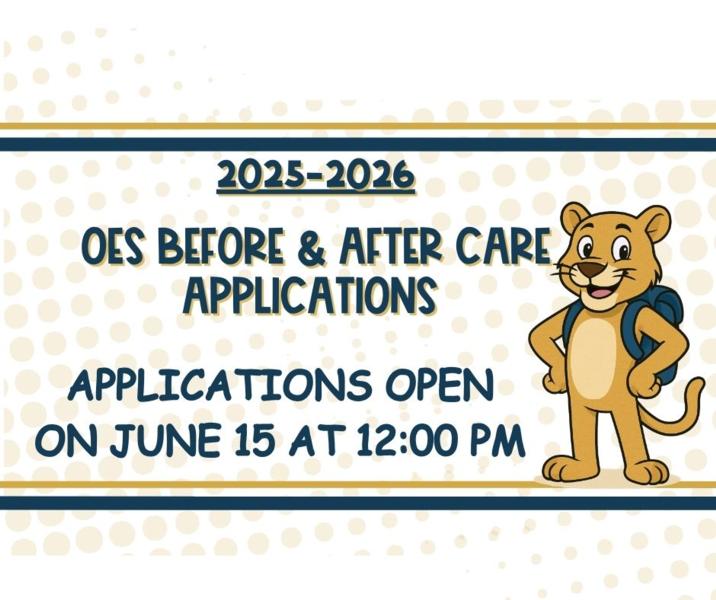 2025-2026

OES BEFORE & AFTER CARE APPLICATIONS

APPLICATIONS OPEN ON JUNE 15 AT 12:00 PM